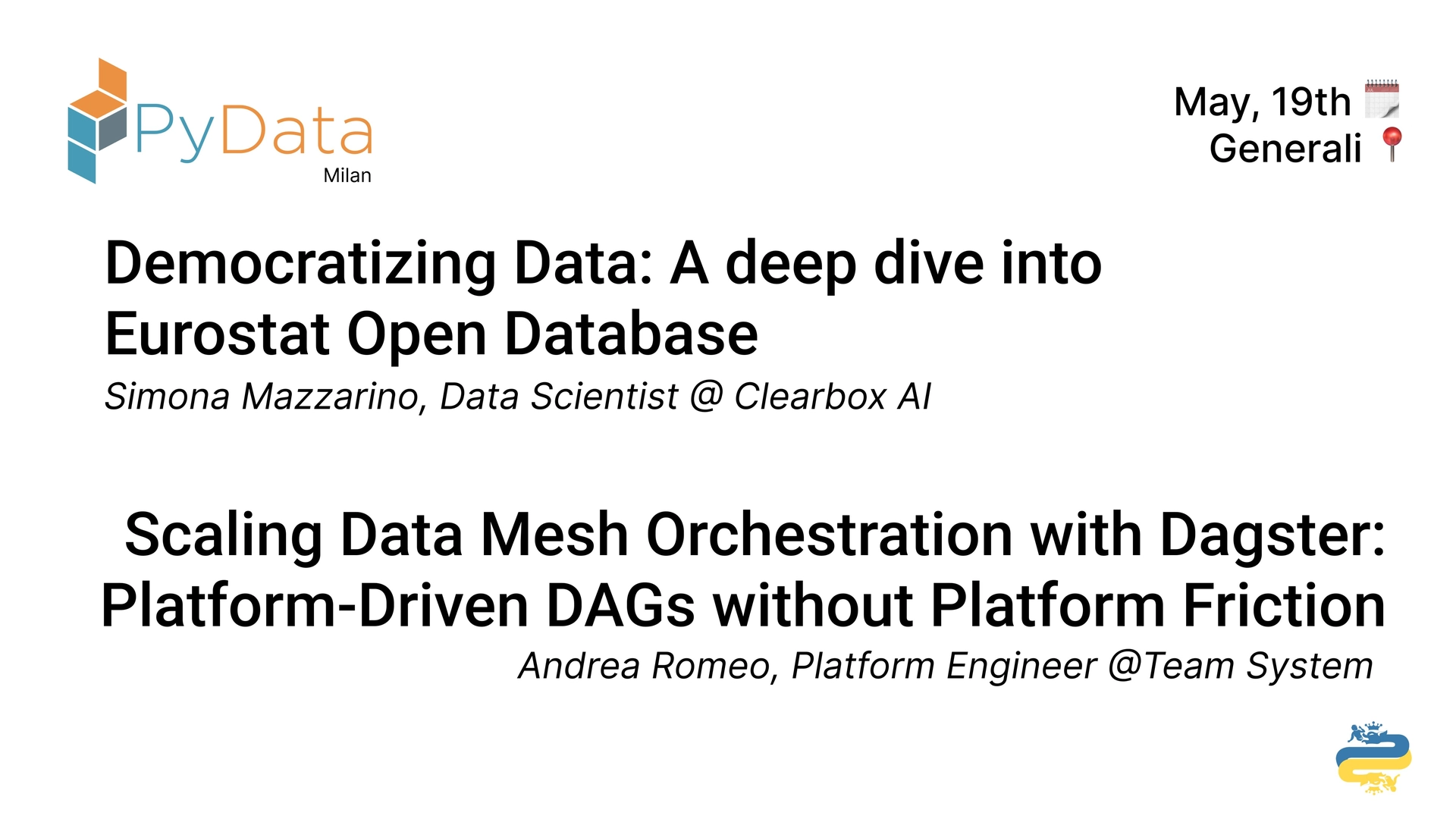 PyData
Milan

May, 19th
Generali

Democratizing Data: A deep dive into Eurostat Open Database
Simona Mazzarino, Data Scientist @ Clearbox AI

Scaling Data Mesh Orchestration with Dagster: Platform-Driven DAGs without Platform Friction
Andrea Romeo, Platform Engineer @Team System